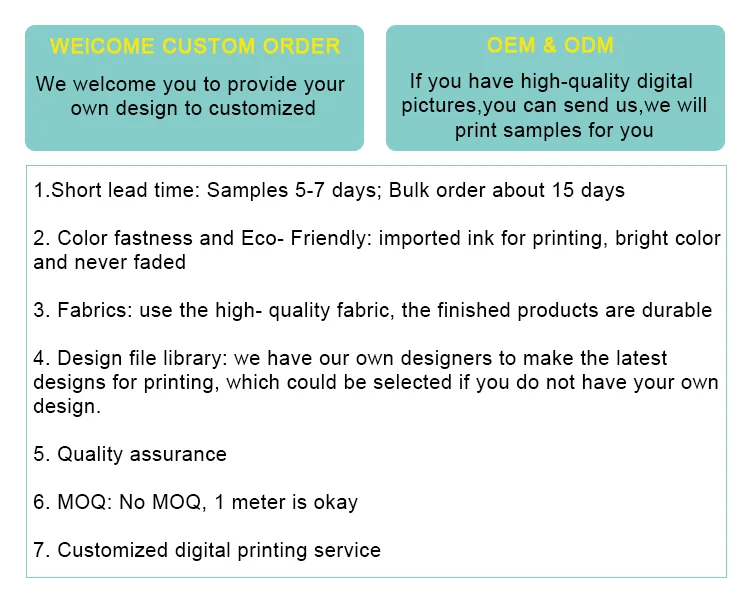 WEICOME CUSTOM ORDER

We welcome you to provide your own design to customized

OEM & ODM

If you have high-quality digital pictures,you can send us,we will print samples for you

1.Short lead time: Samples 5-7 days; Bulk order about 15 days

2. Color fastness and Eco- Friendly: imported ink for printing, bright color and never faded

3. Fabrics: use the high- quality fabric, the finished products are durable

4. Design file library: we have our own designers to make the latest designs for printing, which could be selected if you do not have your own design.

5. Quality assurance

6. MOQ: No MOQ, 1 meter is okay

7. Customized digital printing service